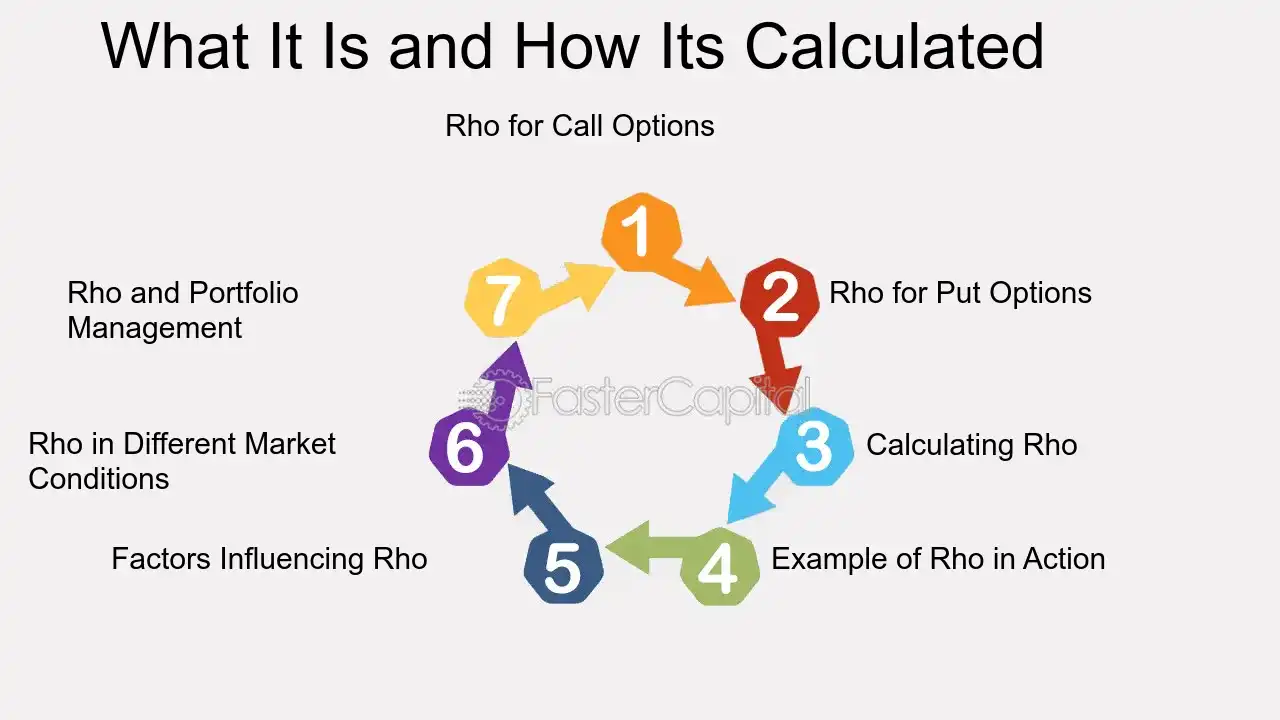 What It Is and How Its Calculated

Rho for Call Options

1

2

Rho for Put Options

3

Calculating Rho

4

Example of Rho in Action

5

Factors Influencing Rho

6

Rho in Different Market Conditions

7

Rho and Portfolio Management

FasterCapital